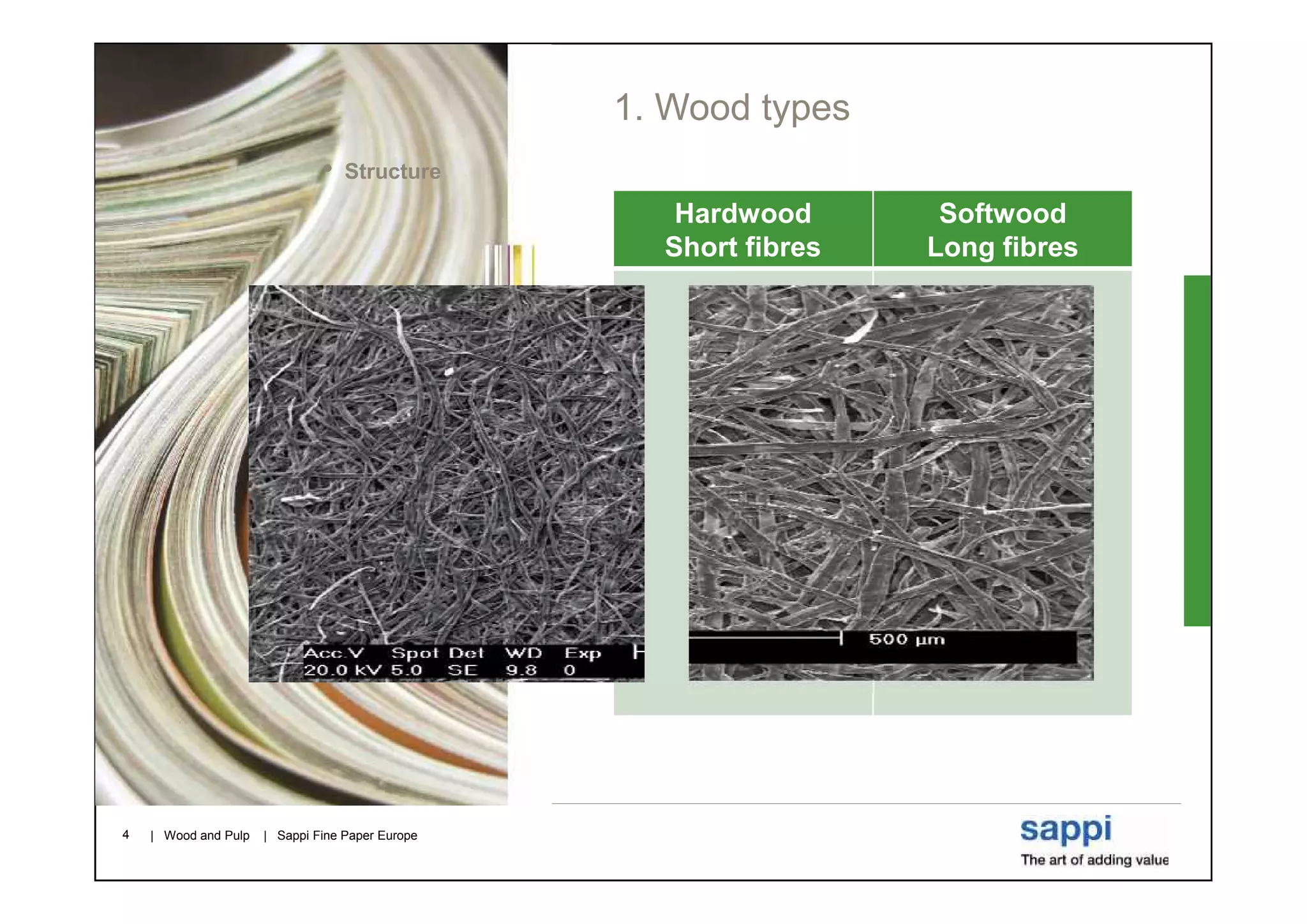 1. Wood types

Structure

| Hardwood Short fibres | Softwood Long fibres |
|---|---|

Acc.V Spot Det WD Exp
20.0 kV 5.0 SE 9.8 0

500 µm

4 | Wood and Pulp | Sappi Fine Paper Europe

sappi
The art of adding value